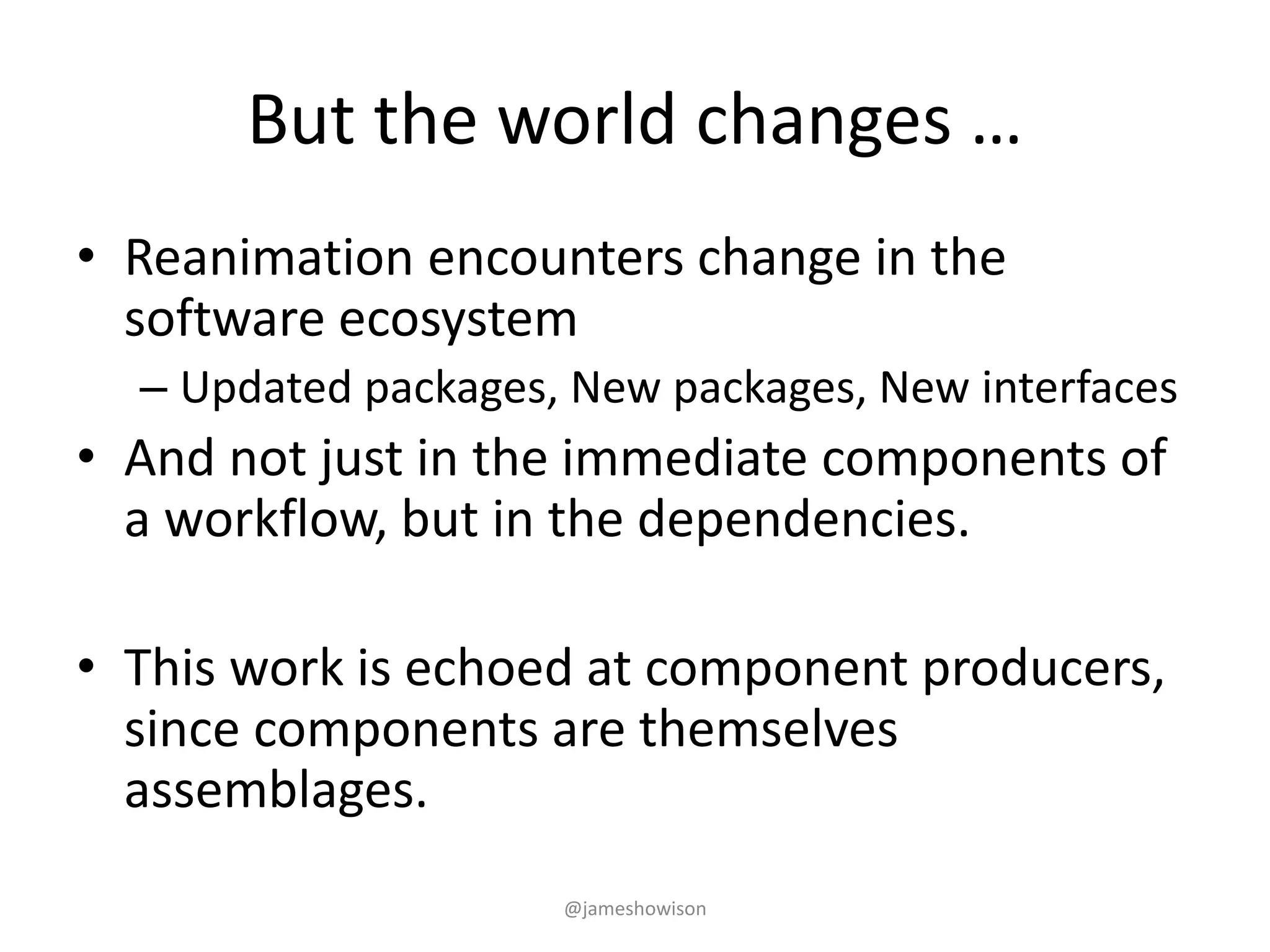 But the world changes …

• Reanimation encounters change in the software ecosystem
  – Updated packages, New packages, New interfaces
• And not just in the immediate components of a workflow, but in the dependencies.

• This work is echoed at component producers, since components are themselves assemblages.

@jameshowison